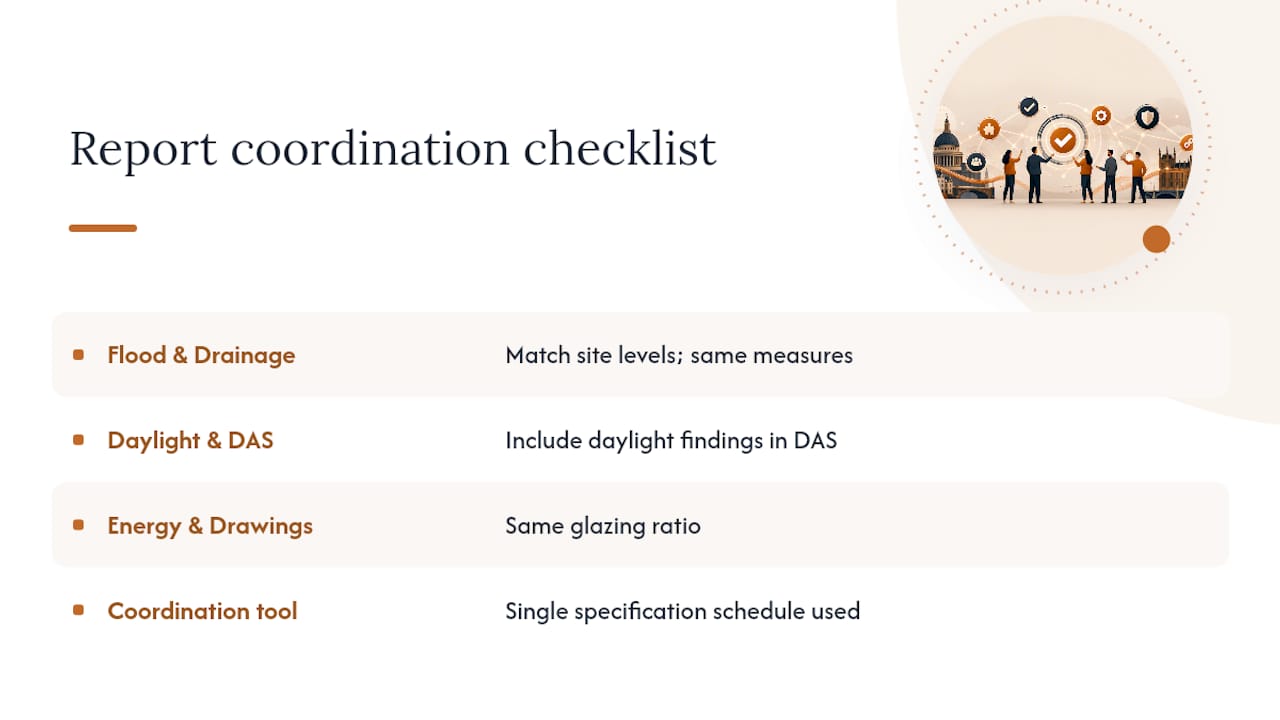 Report coordination checklist

| | |
|---|---|
| Flood & Drainage | Match site levels; same measures |
| Daylight & DAS | Include daylight findings in DAS |
| Energy & Drawings | Same glazing ratio |
| Coordination tool | Single specification schedule used |